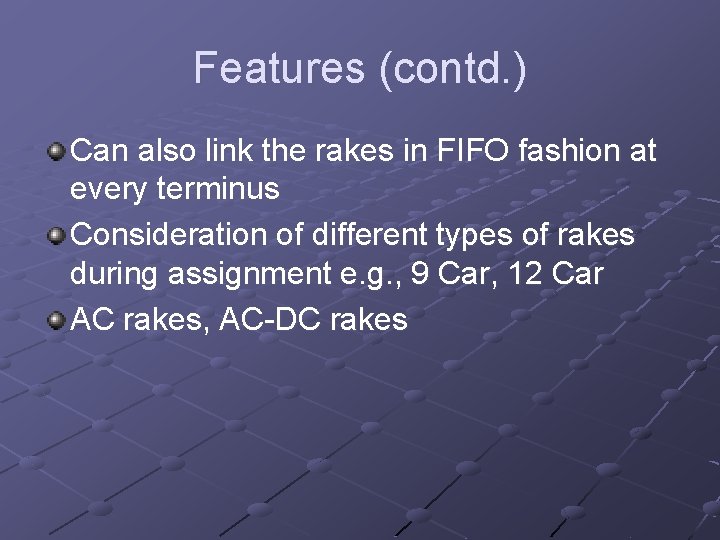 Features (contd.)

Can also link the rakes in FIFO fashion at every terminus

Consideration of different types of rakes during assignment e.g., 9 Car, 12 Car

AC rakes, AC-DC rakes